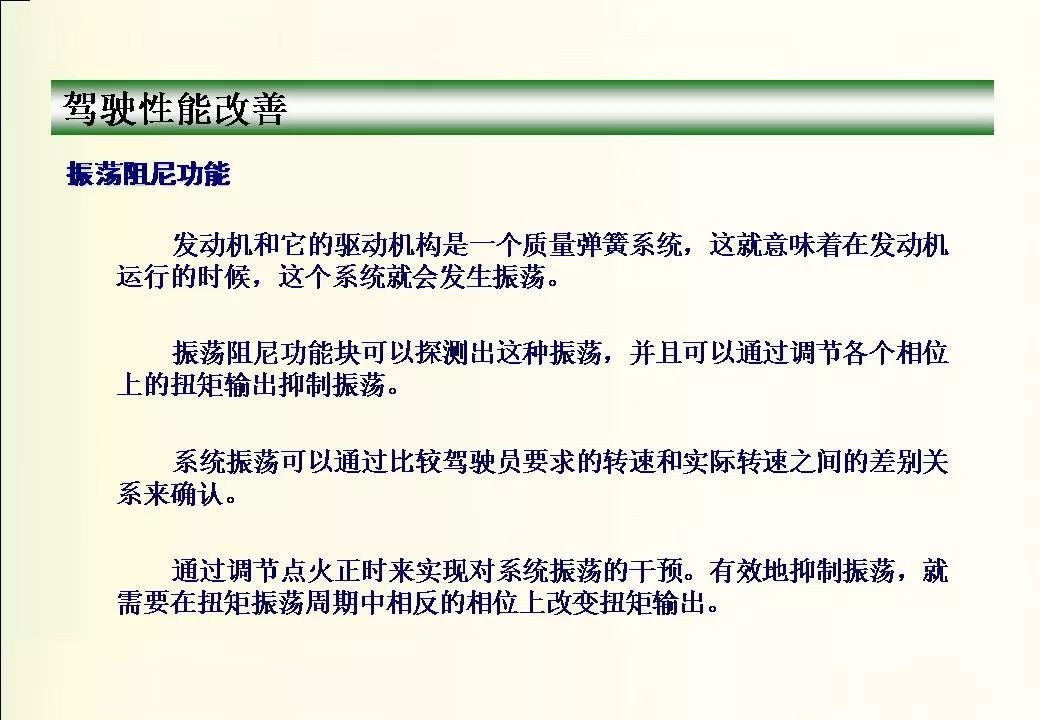 驾驶性能改善

振荡阻尼功能

发动机和它的驱动机构是一个质量弹簧系统，这就意味着在发动机运行的时候，这个系统就会发生振荡。

振荡阻尼功能块可以探测出这种振荡，并且可以通过调节各个相位上的扭矩输出抑制振荡。

系统振荡可以通过比较驾驶员要求的转速和实际转速之间的差别关系来确认。

通过调节点火正时来实现对系统振荡的干预。有效地抑制振荡，就需要在扭矩振荡周期中相反的相位上改变扭矩输出。